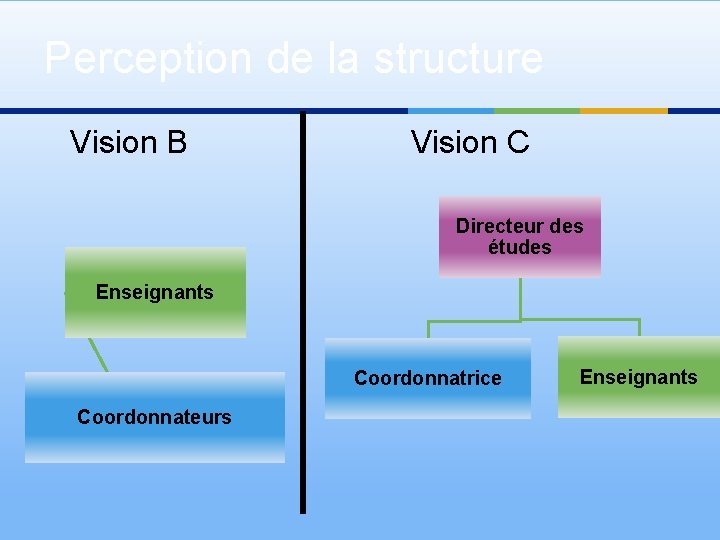 Perception de la structure

Vision B

Enseignants

Coordonnateurs

Vision C

Directeur des études

Coordonnatrice

Enseignants